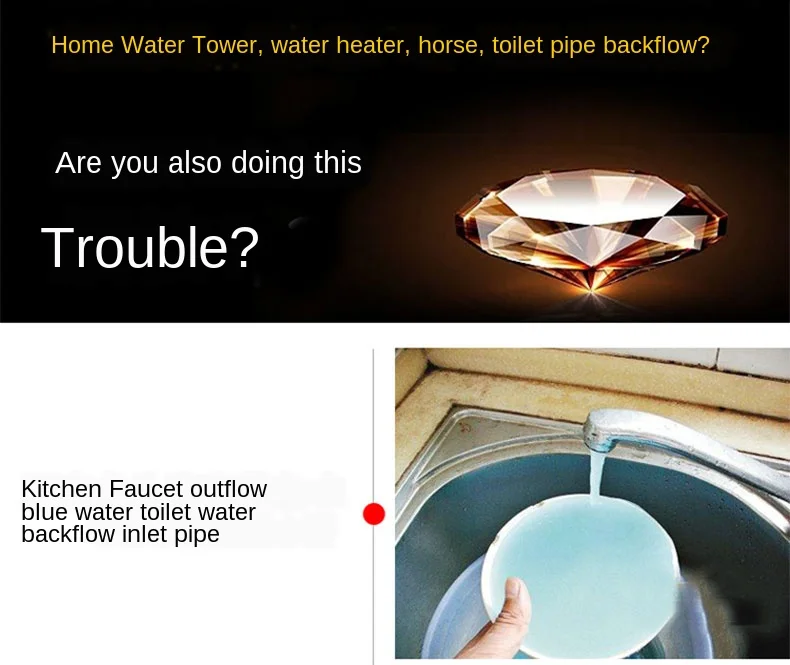 Home Water Tower, water heater, horse, toilet pipe backflow?

Are you also doing this

Trouble?

Kitchen Faucet outflow blue water toilet water backflow inlet pipe